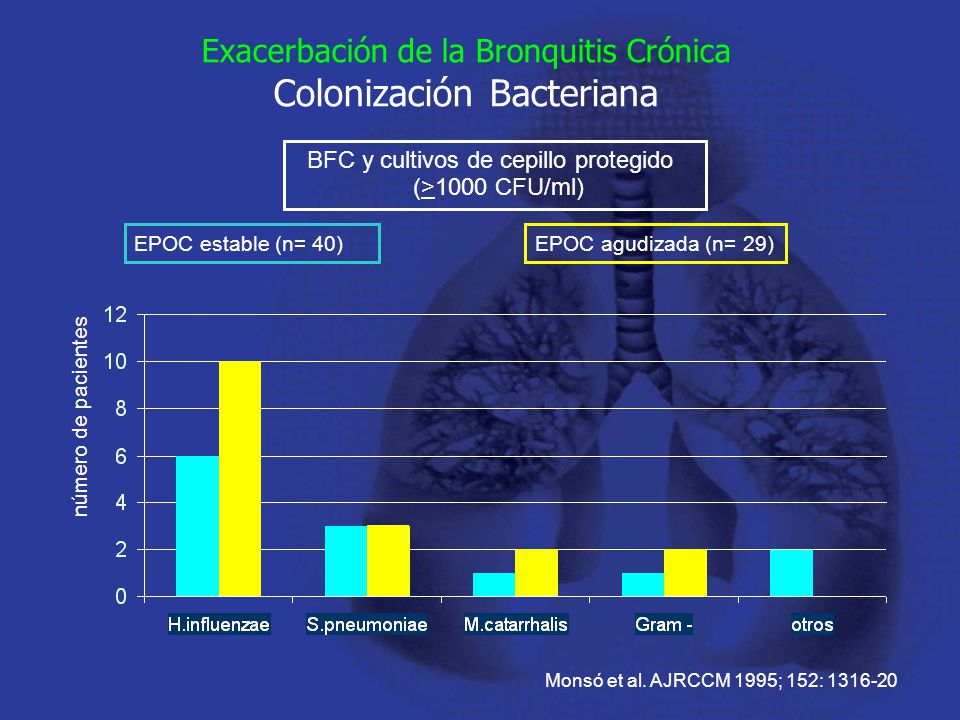 Exacerbación de la Bronquitis Crónica
Colonización Bacteriana

BFC y cultivos de cepillo protegido ($\geq$1000 CFU/ml)

EPOC estable (n= 40)

EPOC agudizada (n= 29)

número de pacientes

12
10
8
6
4
2
0

H.influenzae
S.pneumoniae
M.catarrhalis
Gram -
otros

Monsó et al. AJRCCM 1995; 152: 1316-20